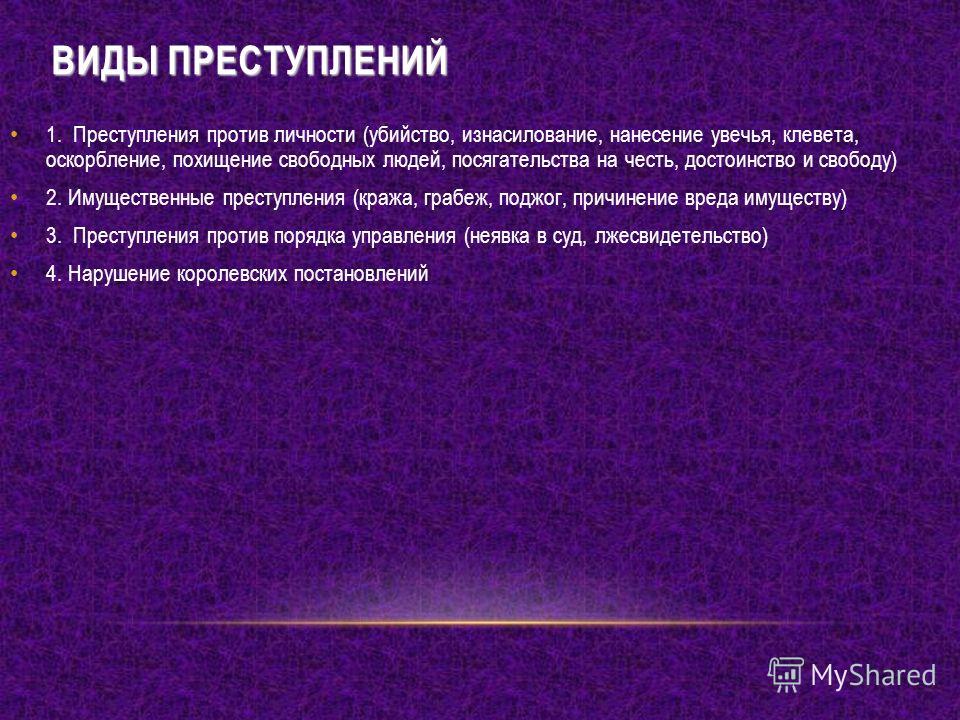 ВИДЫ ПРЕСТУПЛЕНИЙ

• 1. Преступления против личности (убийство, изнасилование, нанесение увечья, клевета, оскорбление, похищение свободных людей, посягательства на честь, достоинство и свободу)

• 2. Имущественные преступления (кража, грабеж, поджог, причинение вреда имуществу)

• 3. Преступления против порядка управления (неявка в суд, лжесвидетельство)

• 4. Нарушение королевских постановлений

MyShared